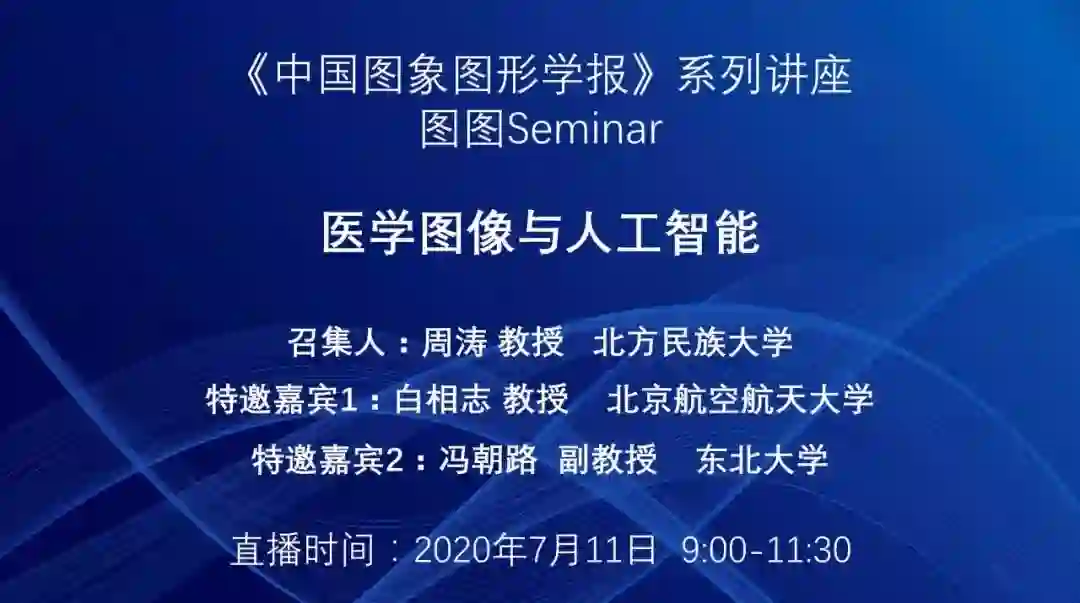 《中国图象图形学报》系列讲座
图图Seminar

医学图像与人工智能

召集人：周涛 教授 北方民族大学
特邀嘉宾1：白相志 教授 北京航空航天大学
特邀嘉宾2：冯朝路 副教授 东北大学

直播时间：2020年7月11日 9:00-11:30